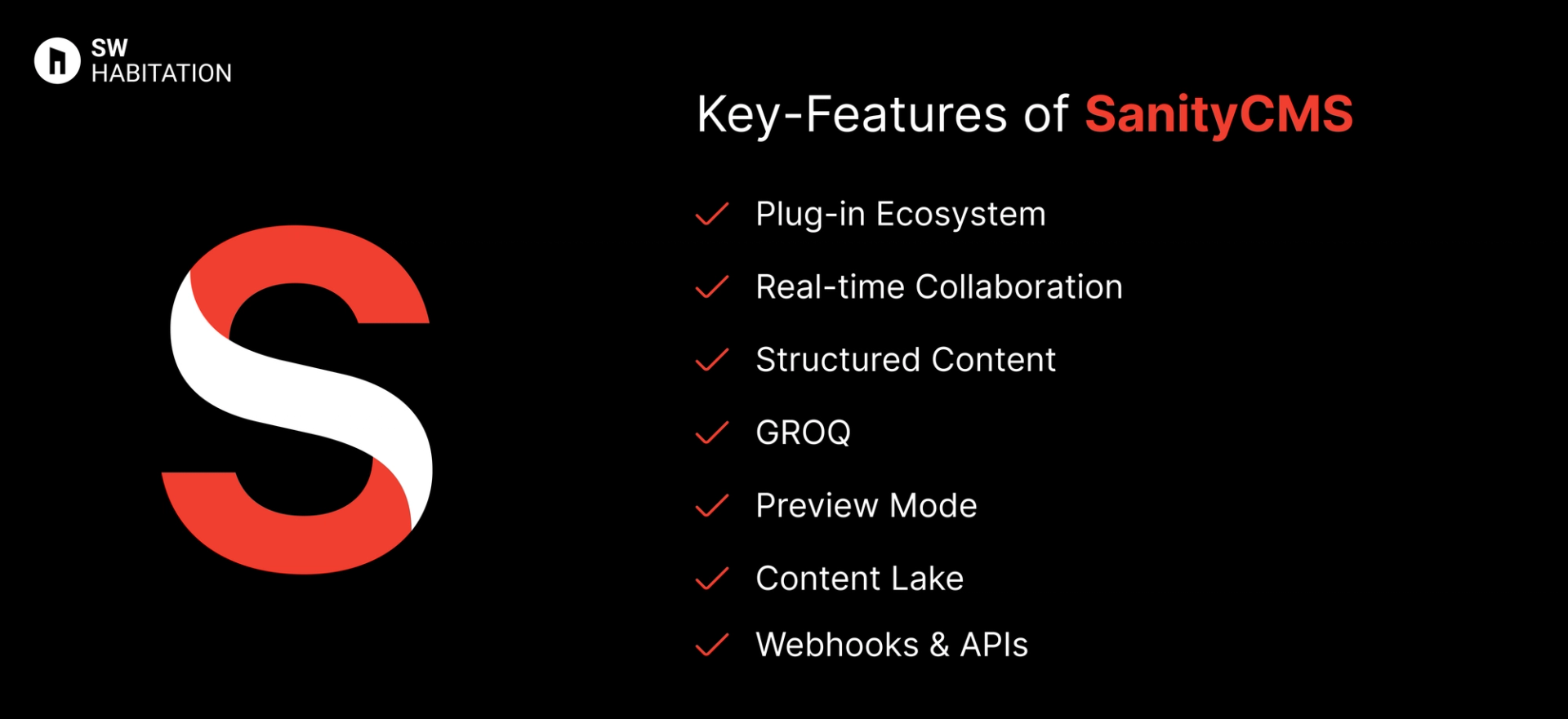 SW
HABITATION

Key-Features of SanityCMS

Plug-in Ecosystem

Real-time Collaboration

Structured Content

GROQ

Preview Mode

Content Lake

Webhooks & APIs